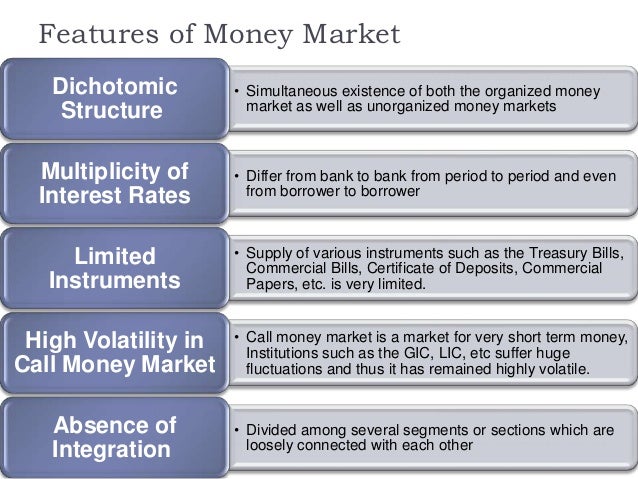 Features of Money Market

Dichotomic Structure

• Simultaneous existence of both the organized money market as well as unorganized money markets

Multiplicity of Interest Rates

• Differ from bank to bank from period to period and even from borrower to borrower

Limited Instruments

• Supply of various instruments such as the Treasury Bills, Commercial Bills, Certificate of Deposits, Commercial Papers, etc. is very limited.

High Volatility in Call Money Market

• Call money market is a market for very short term money, Institutions such as the GIC, LIC, etc suffer huge fluctuations and thus it has remained highly volatile.

Absence of Integration

• Divided among several segments or sections which are loosely connected with each other